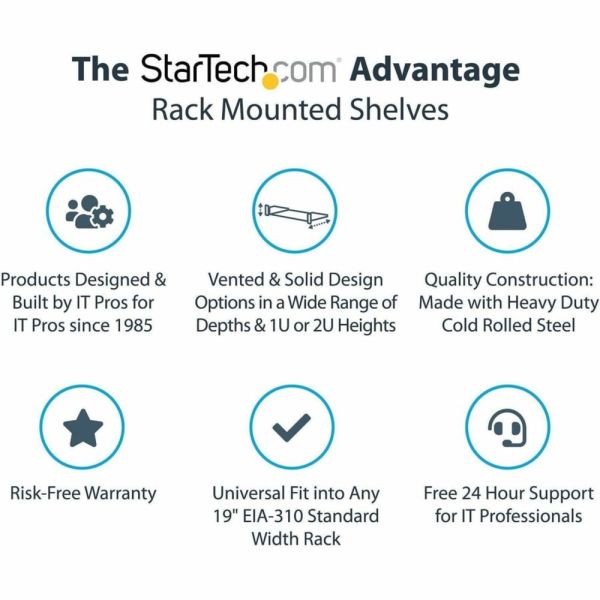 The StarTech.com Advantage
Rack Mounted Shelves

Products Designed & Built by IT Pros for IT Pros since 1985

Vented & Solid Design Options in a Wide Range of Depths & 1U or 2U Heights

Quality Construction: Made with Heavy Duty Cold Rolled Steel

Risk-Free Warranty

Universal Fit into Any 19" EIA-310 Standard Width Rack

Free 24 Hour Support for IT Professionals